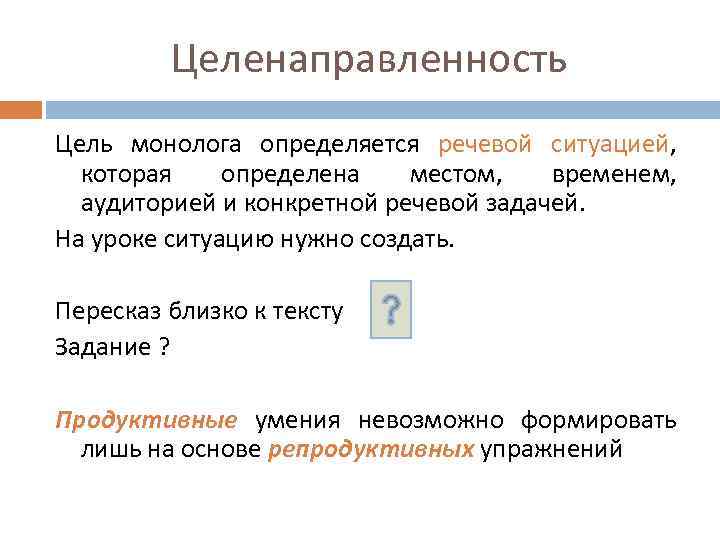 Целенаправленность

Цель монолога определяется речевой ситуацией, которая определена местом, временем, аудиторией и конкретной речевой задачей.

На уроке ситуацию нужно создать.

Пересказ близко к тексту

?

Задание ?

Продуктивные умения невозможно формировать лишь на основе репродуктивных упражнений